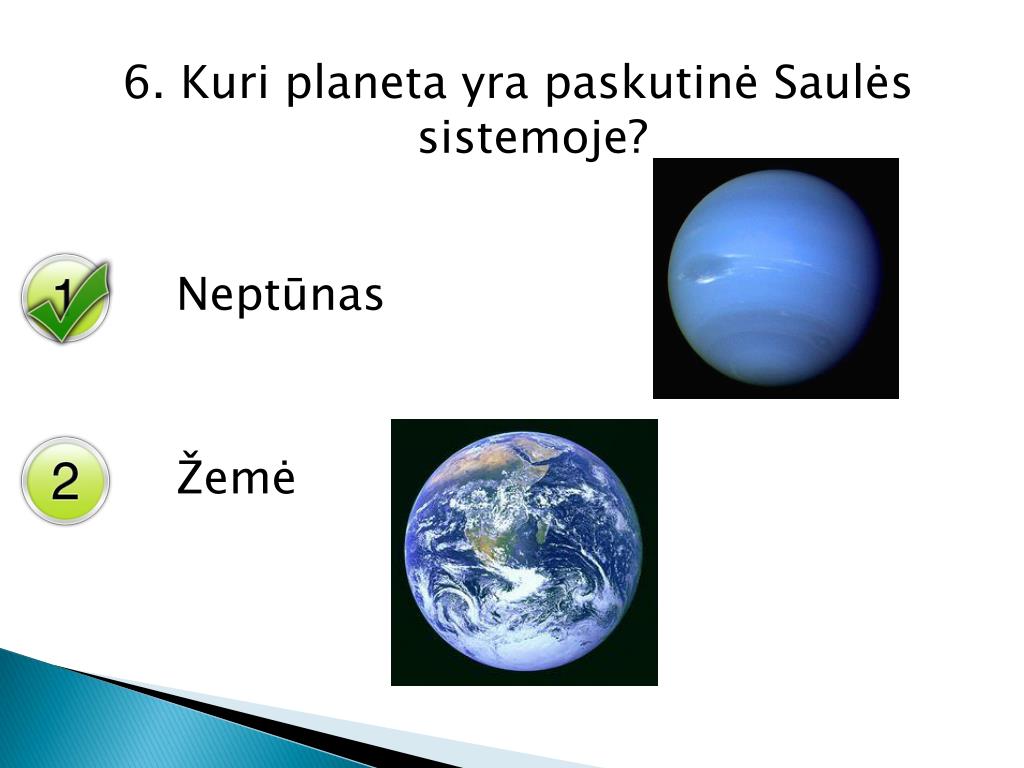 6. Kuri planeta yra paskutinė Saulės sistemoje?

1

Neptūnas

2

Žemė